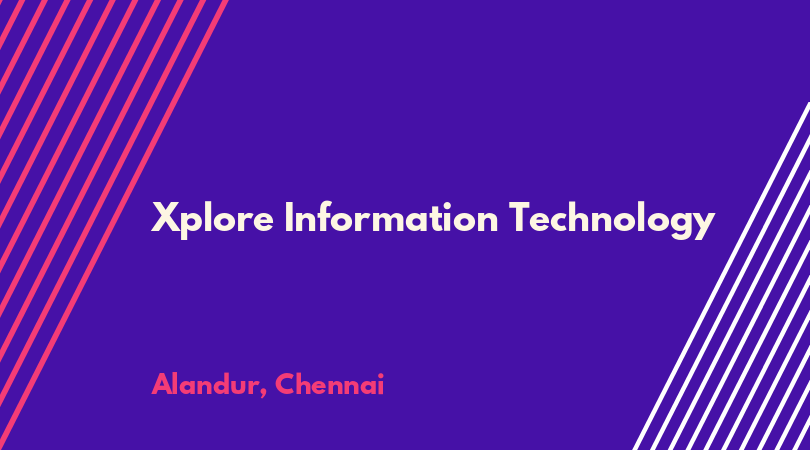 Xplore Information Technology

Alandur, Chennai